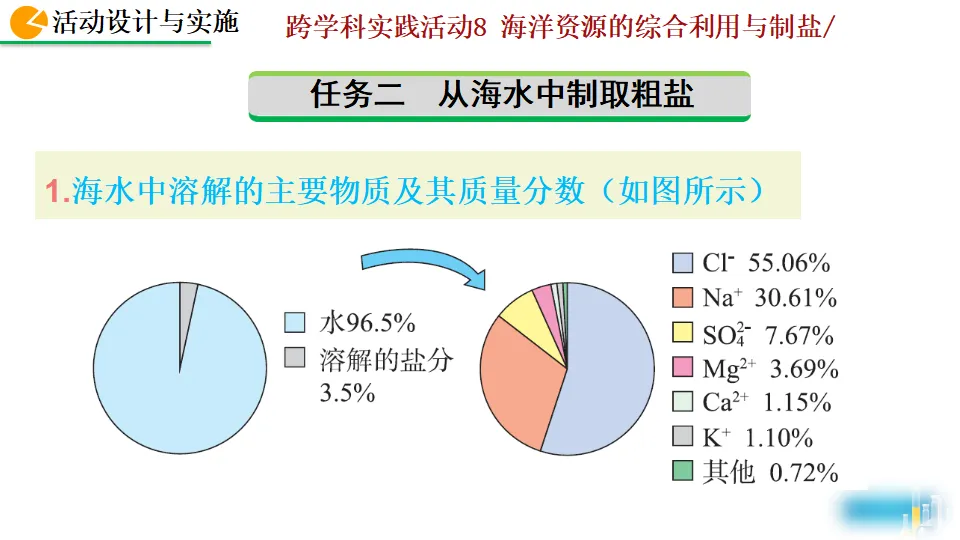 活动设计与实施

跨学科实践活动8 海洋资源的综合利用与制盐/

任务二 从海水中制取粗盐

1.海水中溶解的主要物质及其质量分数（如图所示）

水96.5%
溶解的盐分 3.5%

$Cl^-$ 55.06%
$Na^+$ 30.61%
$SO_4^{2-}$ 7.67%
$Mg^{2+}$ 3.69%
$Ca^{2+}$ 1.15%
$K^+$ 1.10%
其他 0.72%